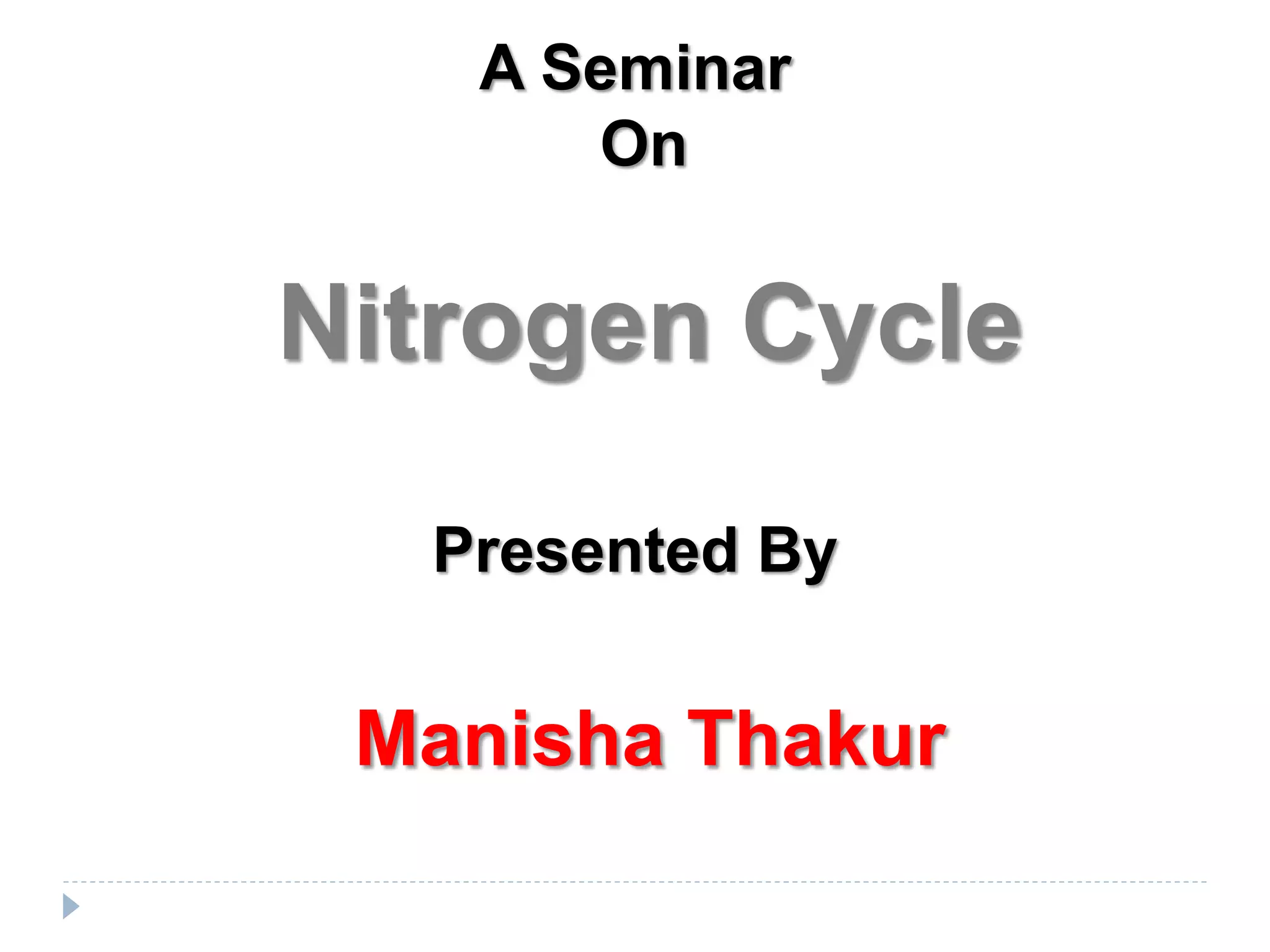 A Seminar
On

Nitrogen Cycle

Presented By

Manisha Thakur